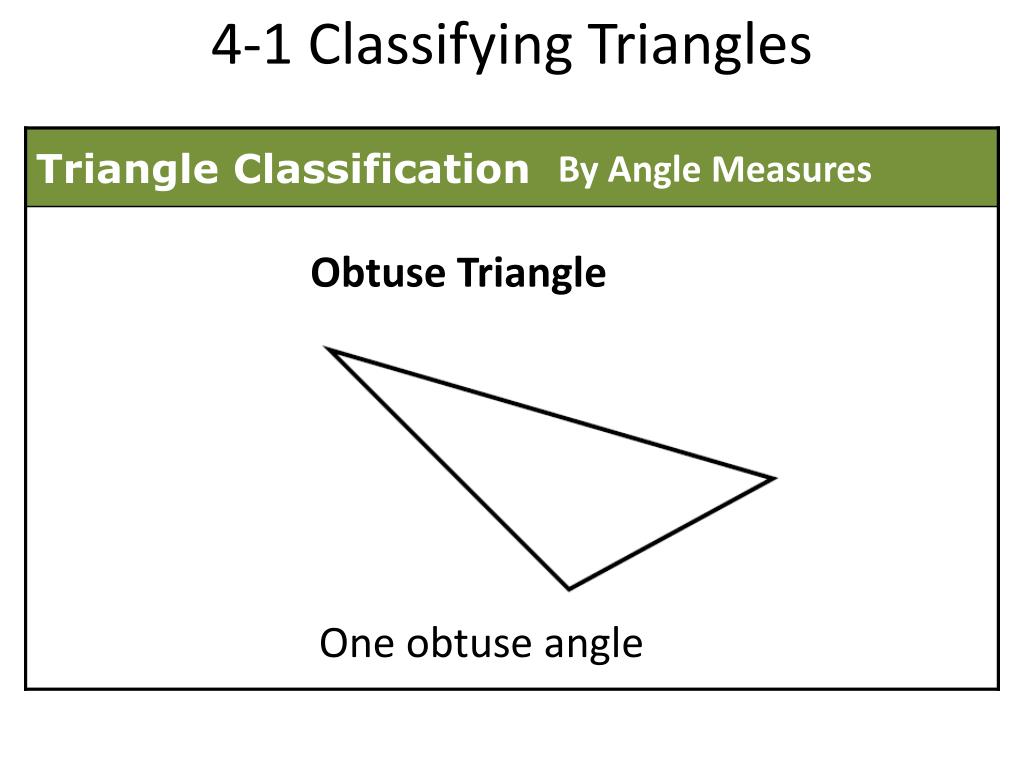 4-1 Classifying Triangles

Triangle Classification By Angle Measures

Obtuse Triangle

One obtuse angle